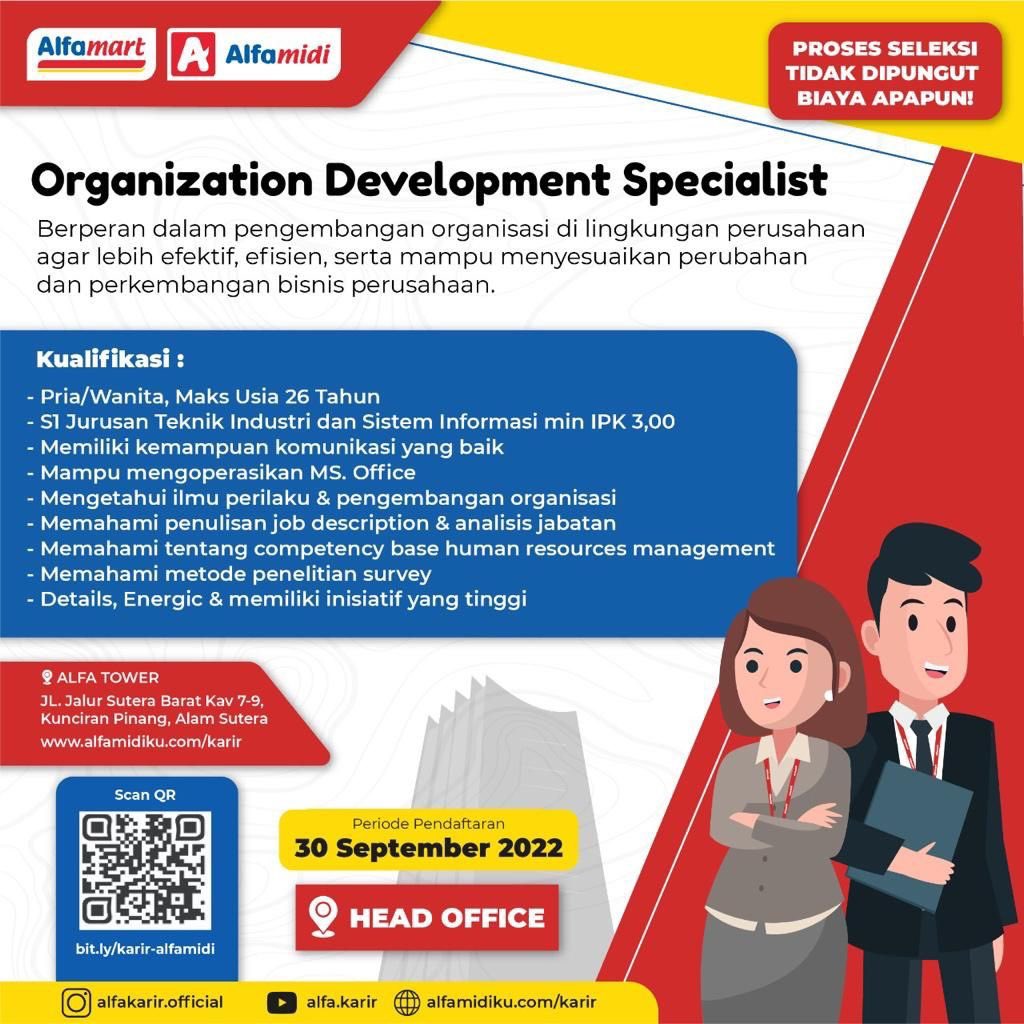 Alfamart Alfamidi

PROSES SELEKSI TIDAK DIPUNGUT BIAYA APAPUN!

Organization Development Specialist

Berperan dalam pengembangan organisasi di lingkungan perusahaan agar lebih efektif, efisien, serta mampu menyesuaikan perubahan dan perkembangan bisnis perusahaan.

Kualifikasi :

- Pria/Wanita, Maks Usia 26 Tahun
- S1 Jurusan Teknik Industri dan Sistem Informasi min IPK 3,00
- Memiliki kemampuan komunikasi yang baik
- Mampu mengoperasikan MS. Office
- Mengetahui ilmu perilaku & pengembangan organisasi
- Memahami penulisan job description & analisis jabatan
- Memahami tentang competency base human resources management
- Memahami metode penelitian survey
- Details, Energic & memiliki inisiatif yang tinggi

ALFA TOWER
JL. Jalur Sutera Barat Kav 7-9, Kunciran Pinang, Alam Sutera
www.alfamidiku.com/karir

Scan QR

bit.ly/karir-alfamidi

Periode Pendaftaran
30 September 2022

HEAD OFFICE

alfakarir.official alfa.karir alfamidiku.com/karir